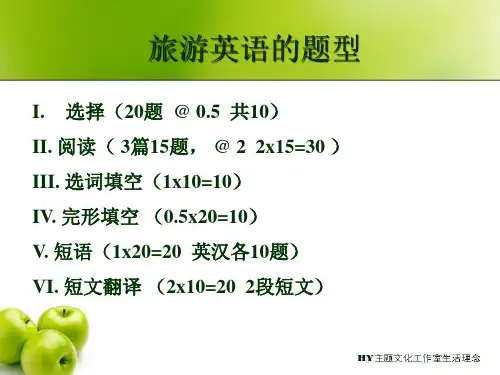 旅游英语的题型

I. 选择（20题 @ 0.5 共10）

II. 阅读（ 3篇15题， @ 2 2x15=30 ）

III. 选词填空（1x10=10）

IV. 完形填空 （0.5x20=10）

V. 短语（1x20=20 英汉各10题）

VI. 短文翻译 （2x10=20 2段短文）

HY主题文化工作室生活理念